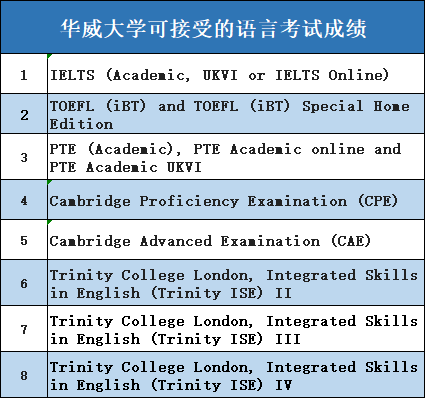 | 华威大学可接受的语言考试成绩 | |
|---|---|
| 1 | IELTS (Academic, UKVI or IELTS Online) |
| 2 | TOEFL (iBT) and TOEFL (iBT) Special Home Edition |
| 3 | PTE (Academic), PTE Academic online and PTE Academic UKVI |
| 4 | Cambridge Proficiency Examination (CPE) |
| 5 | Cambridge Advanced Examination (CAE) |
| 6 | Trinity College London, Integrated Skills in English (Trinity ISE) II |
| 7 | Trinity College London, Integrated Skills in English (Trinity ISE) III |
| 8 | Trinity College London, Integrated Skills in English (Trinity ISE) IV |